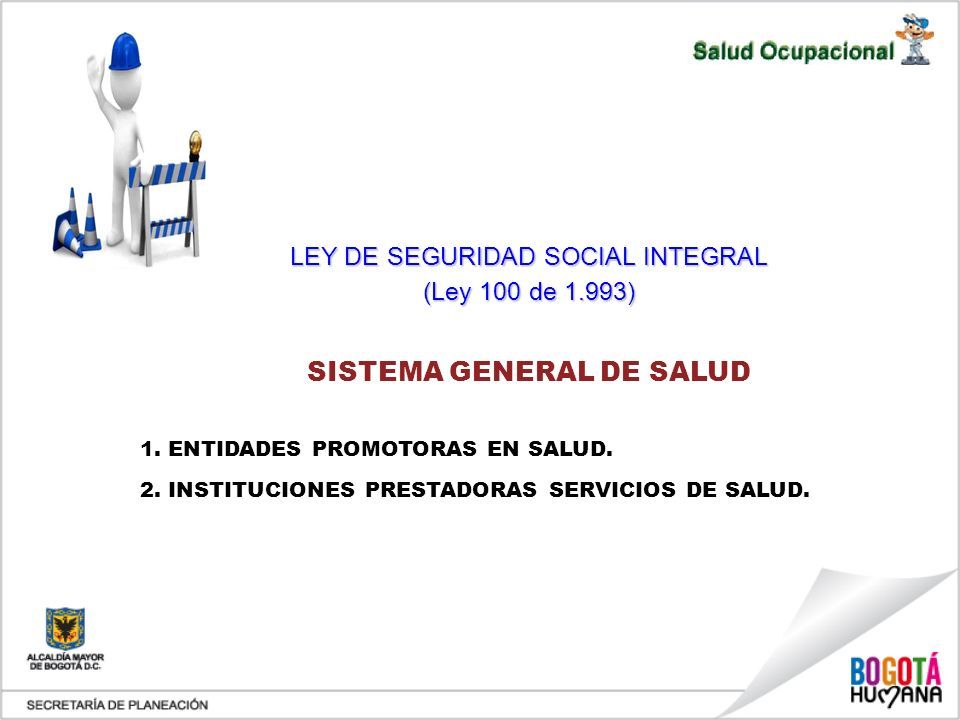 Salud Ocupacional

LEY DE SEGURIDAD SOCIAL INTEGRAL
(Ley 100 de 1.993)

SISTEMA GENERAL DE SALUD

1. ENTIDADES PROMOTORAS EN SALUD.

2. INSTITUCIONES PRESTADORAS SERVICIOS DE SALUD.

ALCALDÍA MAYOR DE BOGOTÁ D.C.

SECRETARÍA DE PLANEACIÓN

BOGOTÁ HUMANA